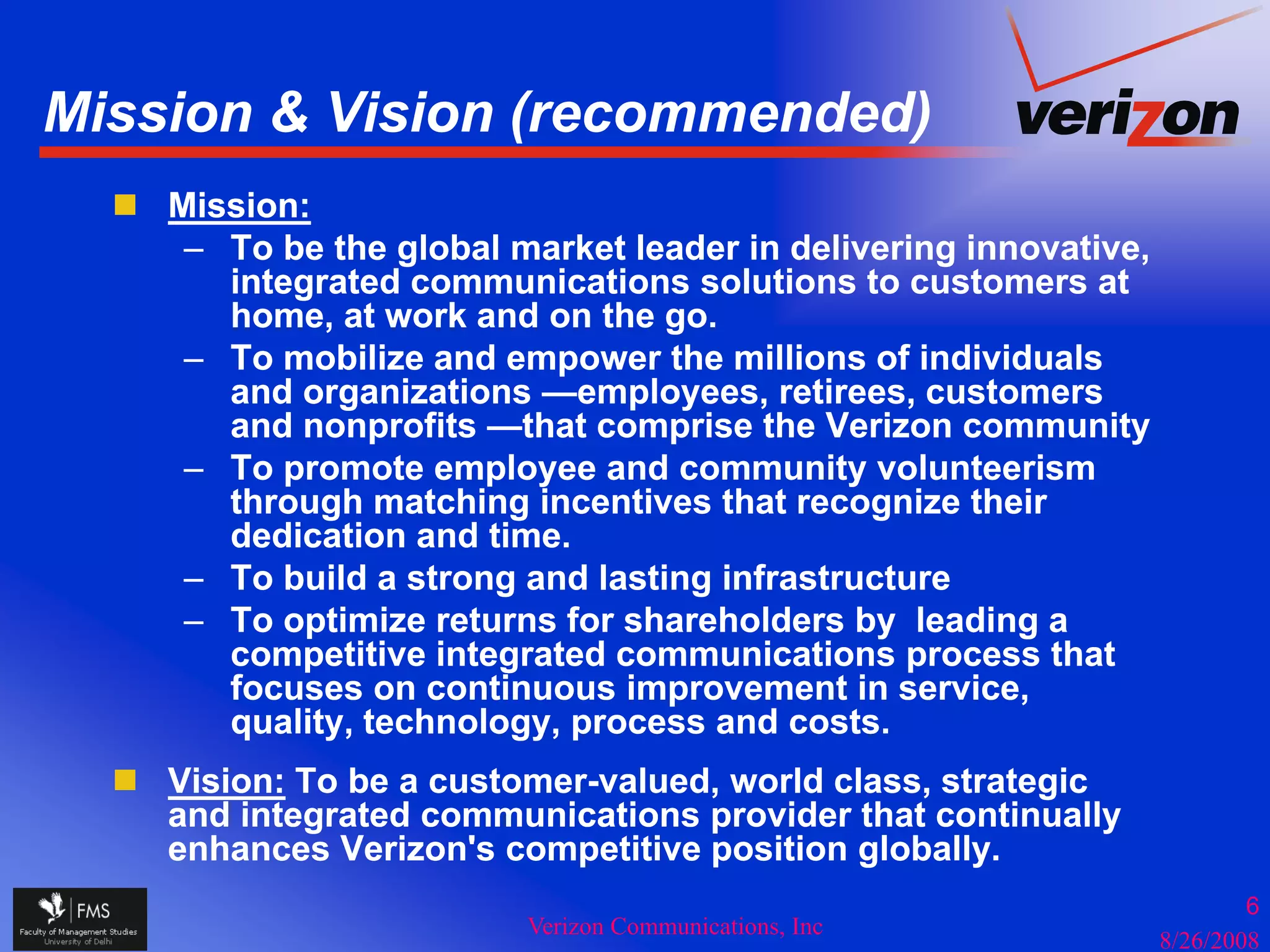 Mission & Vision (recommended)

verizon

Mission:

– To be the global market leader in delivering innovative, integrated communications solutions to customers at home, at work and on the go.

– To mobilize and empower the millions of individuals and organizations —employees, retirees, customers and nonprofits —that comprise the Verizon community

– To promote employee and community volunteerism through matching incentives that recognize their dedication and time.

– To build a strong and lasting infrastructure

– To optimize returns for shareholders by leading a competitive integrated communications process that focuses on continuous improvement in service, quality, technology, process and costs.

Vision: To be a customer-valued, world class, strategic and integrated communications provider that continually enhances Verizon's competitive position globally.

FMS
Faculty of Management Studies
University of Delhi

Verizon Communications, Inc

6

8/26/2008